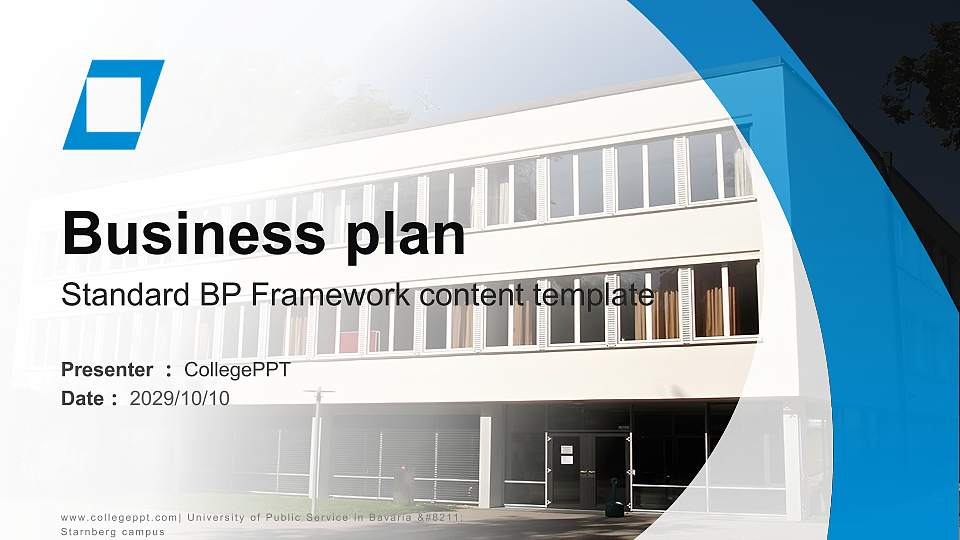 Business plan

Standard BP Framework content template

Presenter ： CollegePPT

Date ： 2029/10/10

www.collegeppt.com| University of Public Service in Bavaria &#8211; Starnberg campus